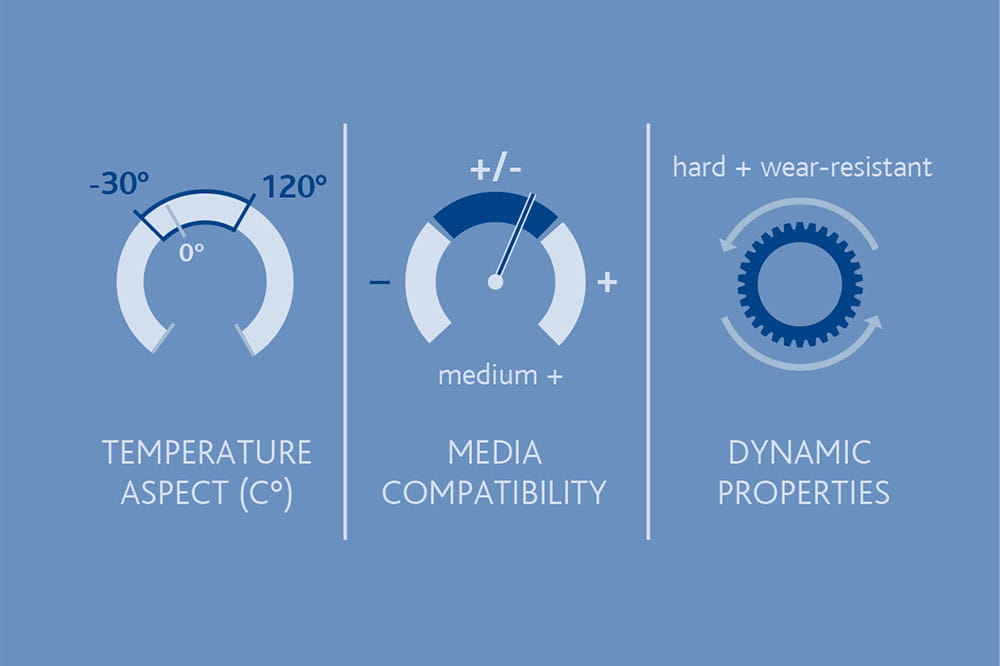 -30° 120°
0°

TEMPERATURE ASPECT (C°)

+/-
–
+
medium +

MEDIA COMPATIBILITY

hard + wear-resistant

DYNAMIC PROPERTIES